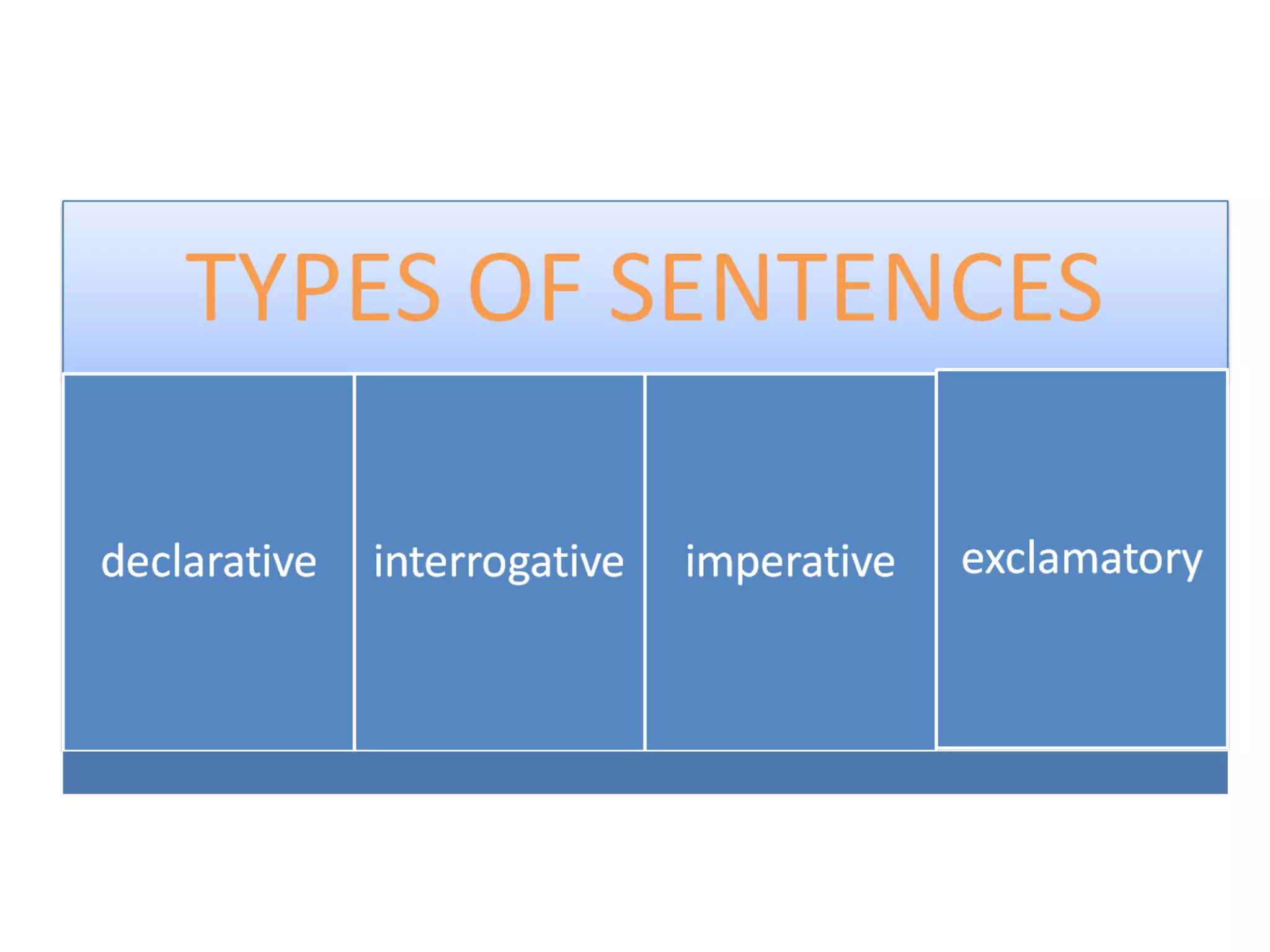 TYPES OF SENTENCES

declarative

interrogative

imperative

exclamatory